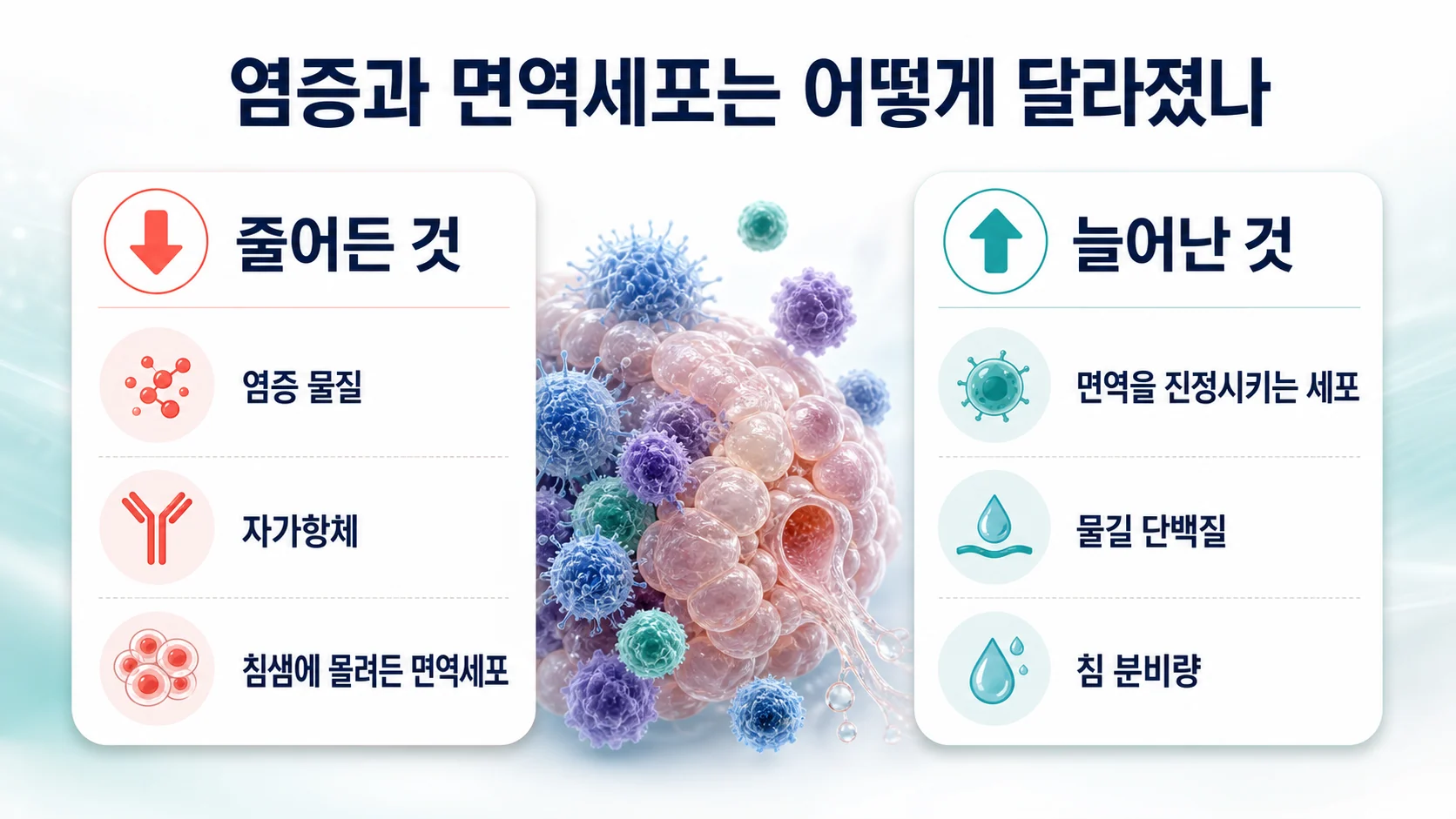 염증과 면역세포는 어떻게 달라졌나

줄어든 것

염증 물질

자가항체

침샘에 몰려든 면역세포

늘어난 것

면역을 진정시키는 세포

물길 단백질

침 분비량